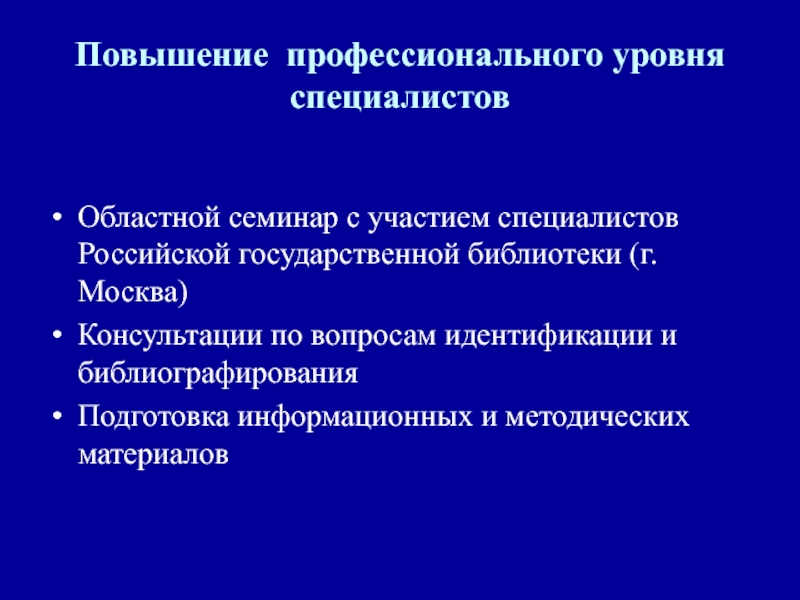 Повышение профессионального уровня специалистов

• Областной семинар с участием специалистов Российской государственной библиотеки (г. Москва)
• Консультации по вопросам идентификации и библиографирования
• Подготовка информационных и методических материалов